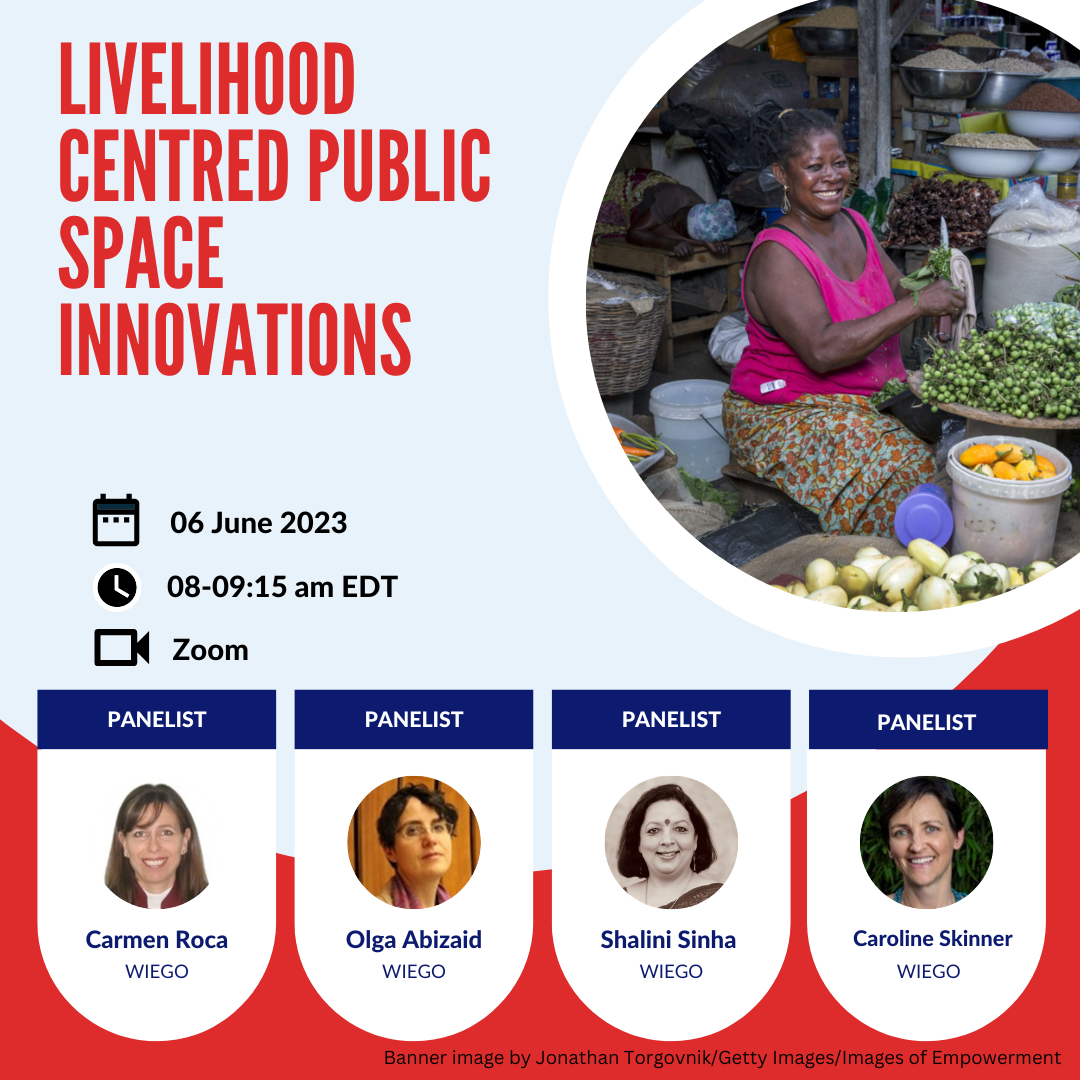 LIVELIHOOD CENTRED PUBLIC SPACE INNOVATIONS

06 June 2023

08-09:15 am EDT

Zoom

PANELIST

Carmen Roca
WIEGO

PANELIST

Olga Abizaid
WIEGO

PANELIST

Shalini Sinha
WIEGO

PANELIST

Caroline Skinner
WIEGO

Banner image by Jonathan Torgovnik/Getty Images/Images of Empowerment